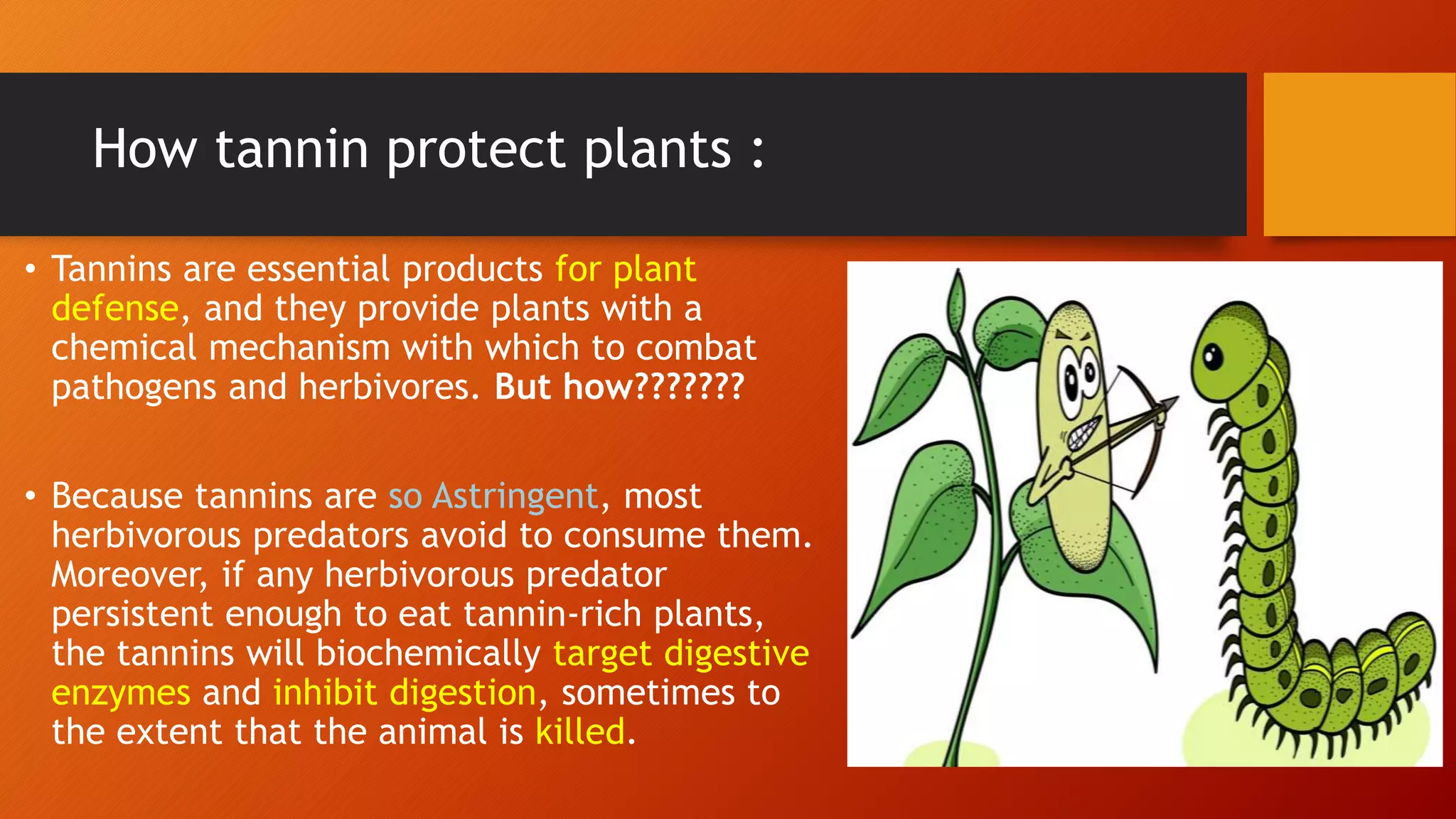 How tannin protect plants :

• Tannins are essential products for plant defense, and they provide plants with a chemical mechanism with which to combat pathogens and herbivores. But how???????

• Because tannins are so Astringent, most herbivorous predators avoid to consume them. Moreover, if any herbivorous predator persistent enough to eat tannin-rich plants, the tannins will biochemically target digestive enzymes and inhibit digestion, sometimes to the extent that the animal is killed.